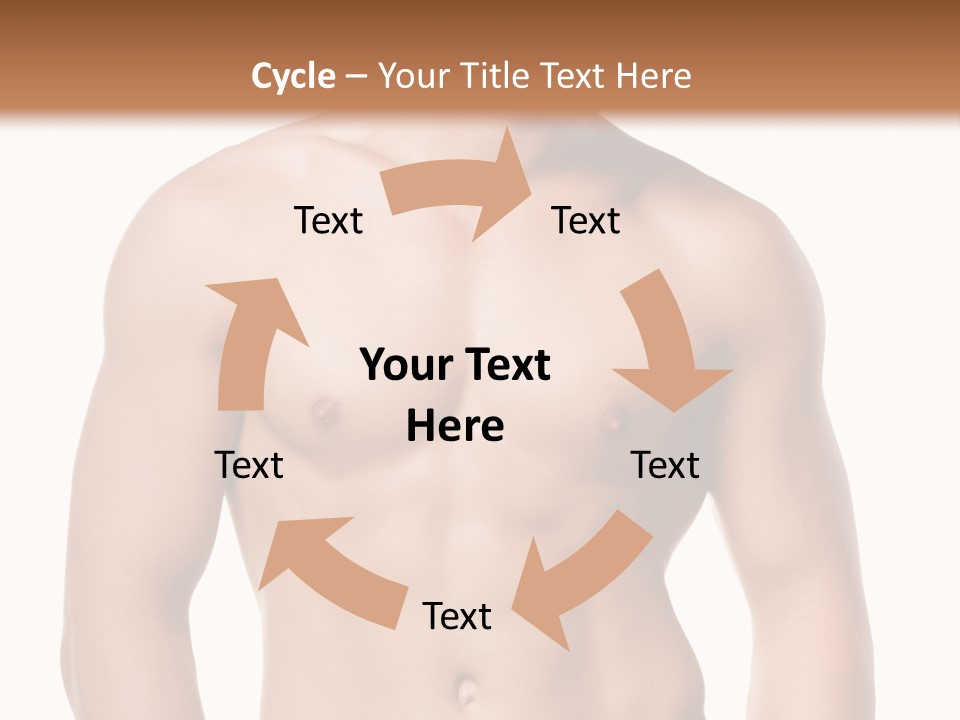 Cycle – Your Title Text Here

Text

Text

Your Text Here

Text

Text

Text